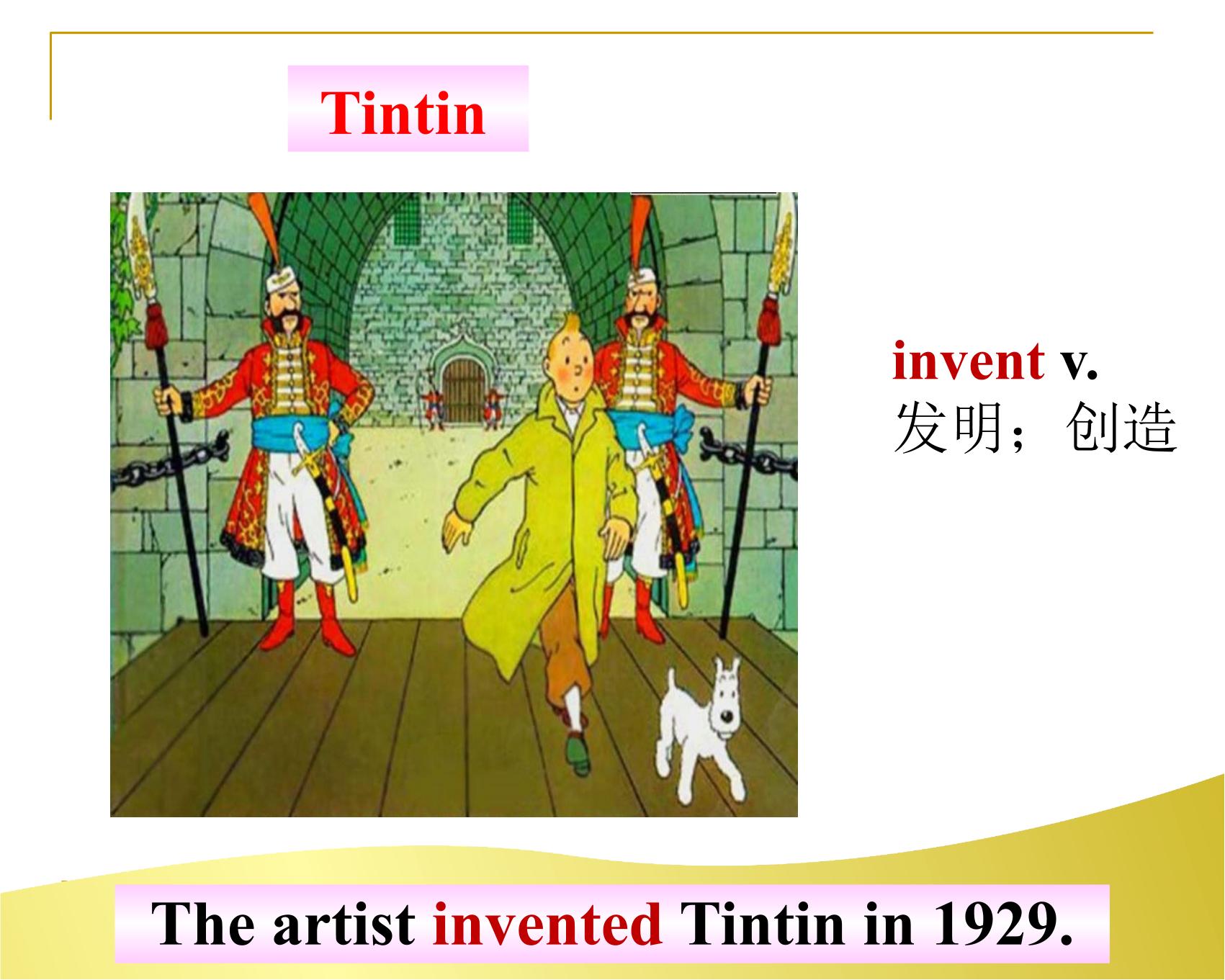 Tintin

invent v.
发明；创造

The artist invented Tintin in 1929.